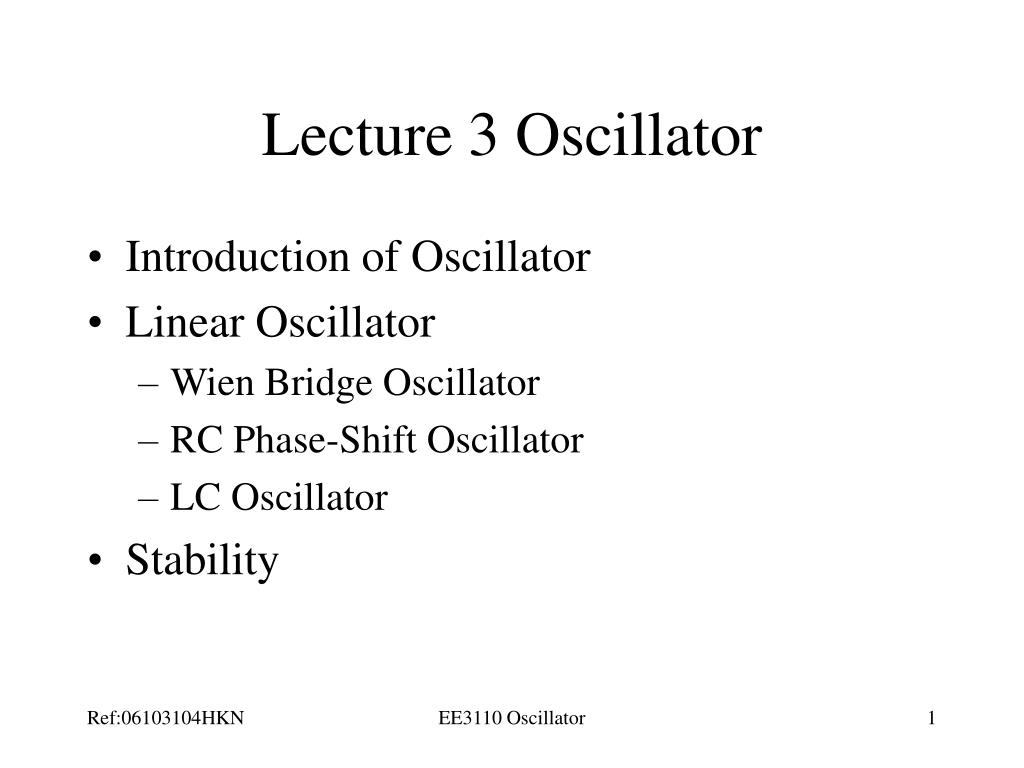 Lecture 3 Oscillator

• Introduction of Oscillator
• Linear Oscillator
 – Wien Bridge Oscillator
 – RC Phase-Shift Oscillator
 – LC Oscillator
• Stability

Ref:06103104HKN EE3110 Oscillator 1